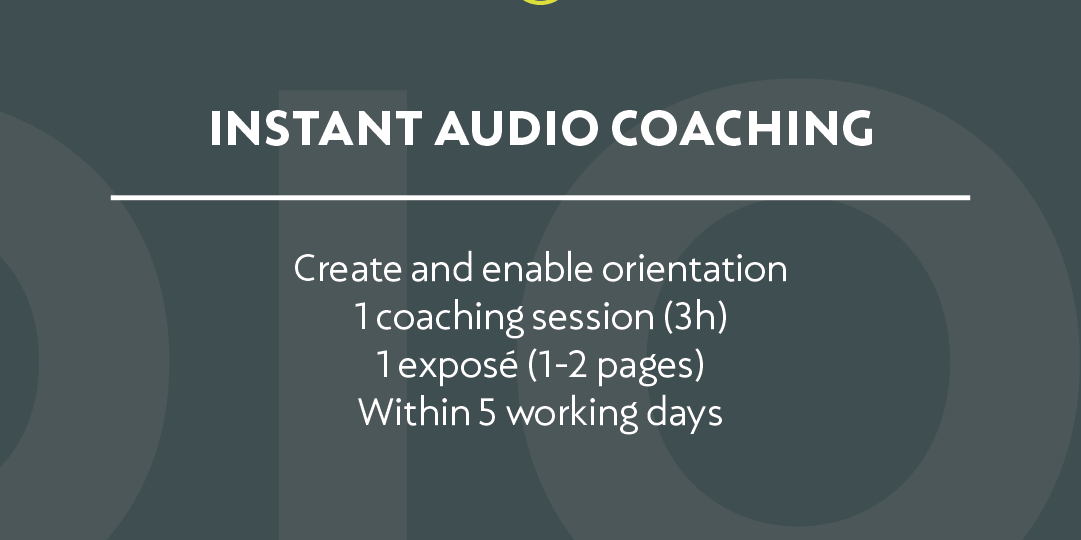 INSTANT AUDIO COACHING

Create and enable orientation
1 coaching session (3h)
1 exposé (1-2 pages)
Within 5 working days